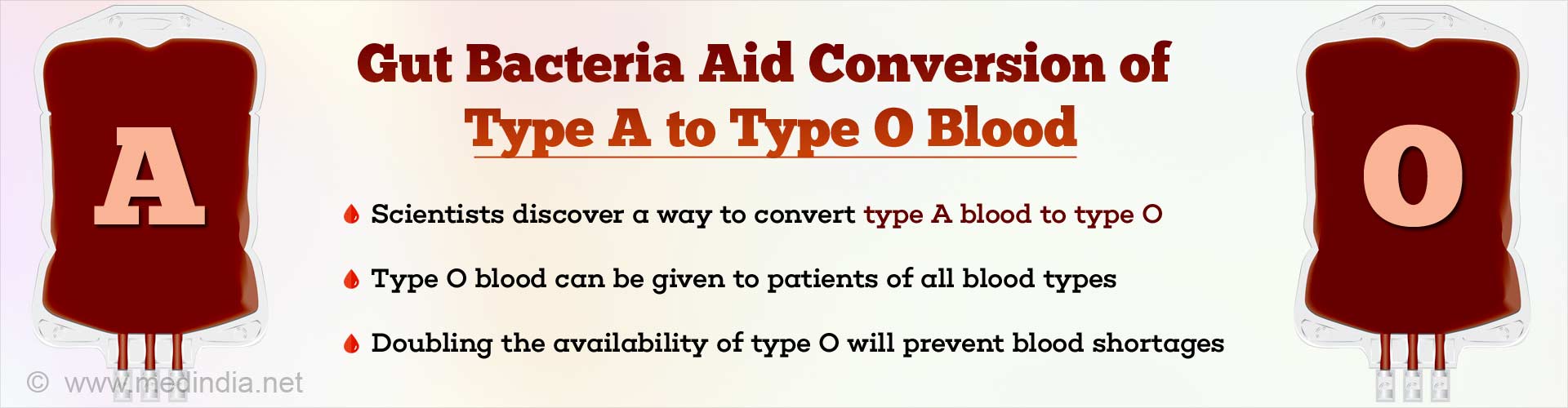 A

Gut Bacteria Aid Conversion of
Type A to Type O Blood

Scientists discover a way to convert type A blood to type O

Type O blood can be given to patients of all blood types

Doubling the availability of type O will prevent blood shortages

O

© www.medindia.net